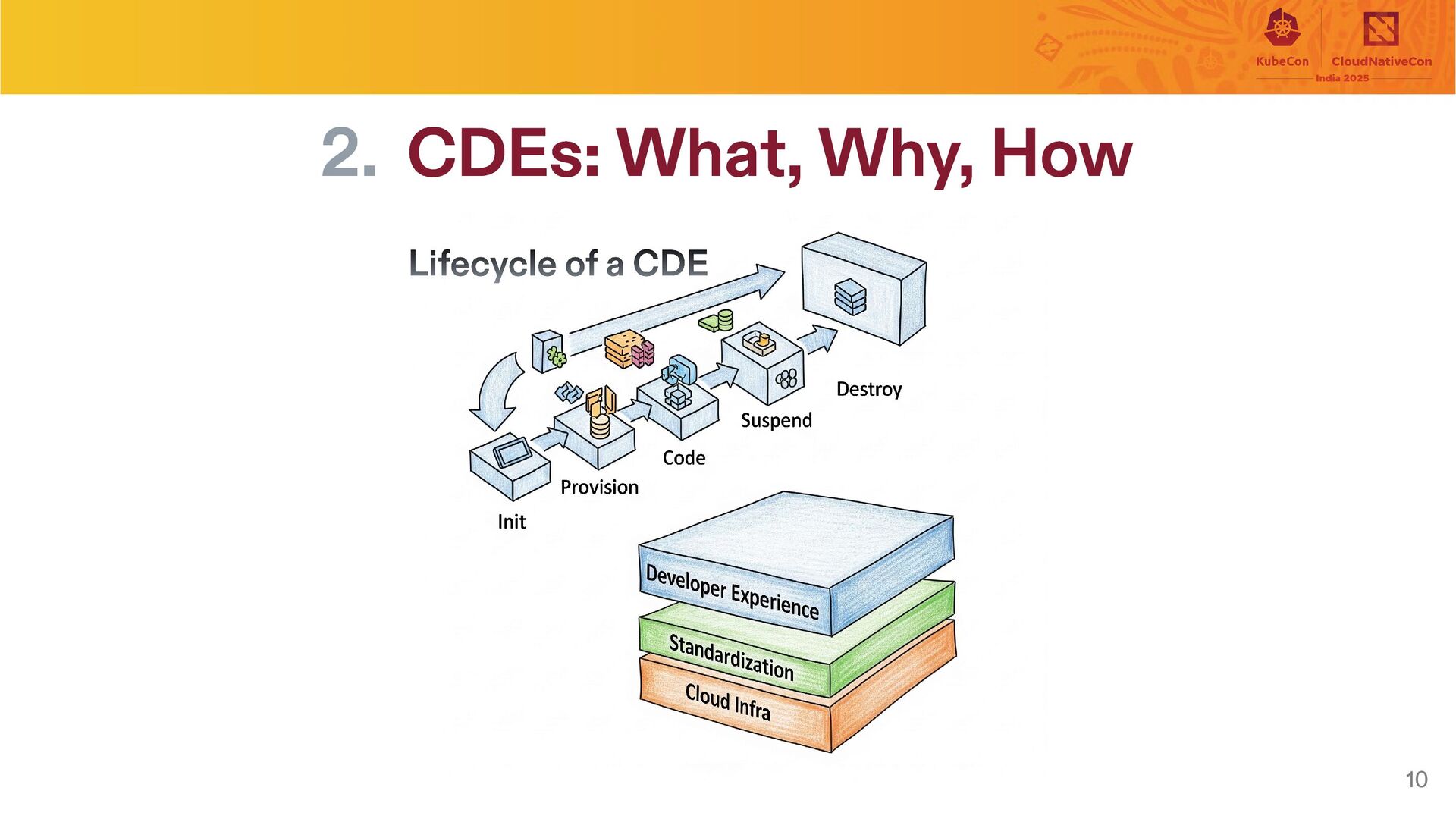 KubeCon CloudNativeCon
India 2025

2. CDEs: What, Why, How

Lifecycle of a CDE

Init
Provision
Code
Suspend
Destroy

Developer Experience
Standardization
Cloud Infra

10